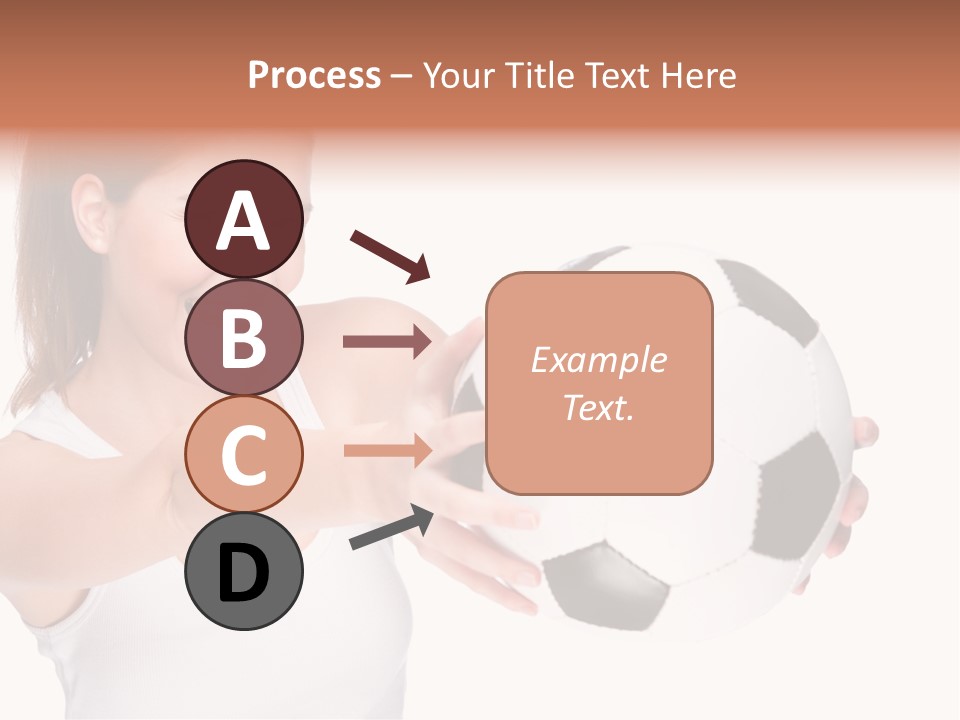 Process – Your Title Text Here

A

B

C

D

Example Text.